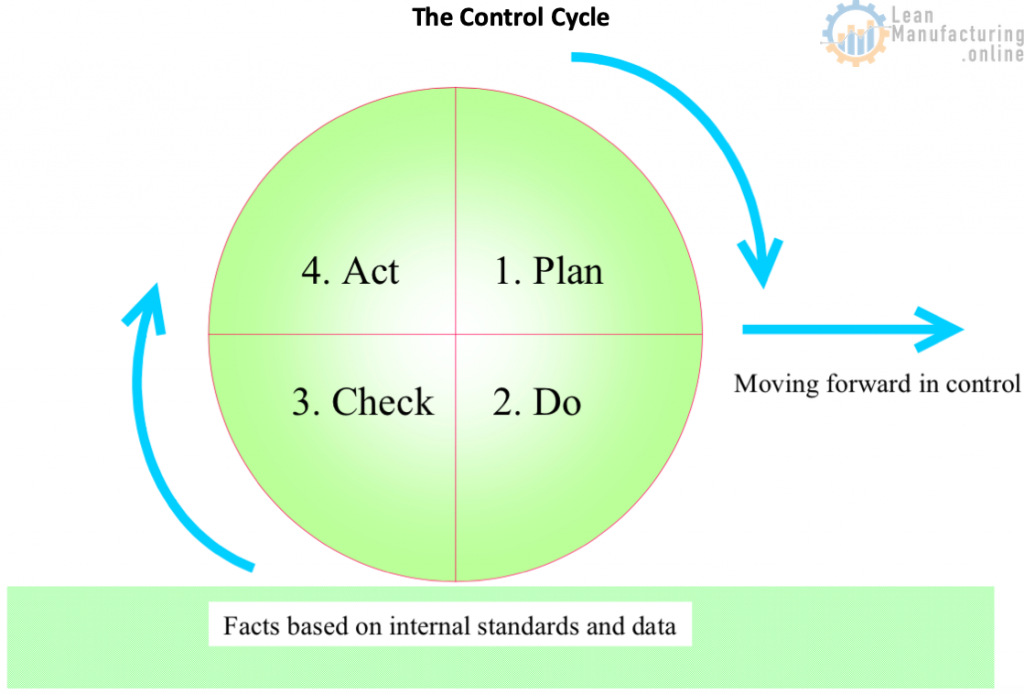 The Control Cycle

Lean Manufacturing .online

4. Act

1. Plan

3. Check

2. Do

Moving forward in control

Facts based on internal standards and data